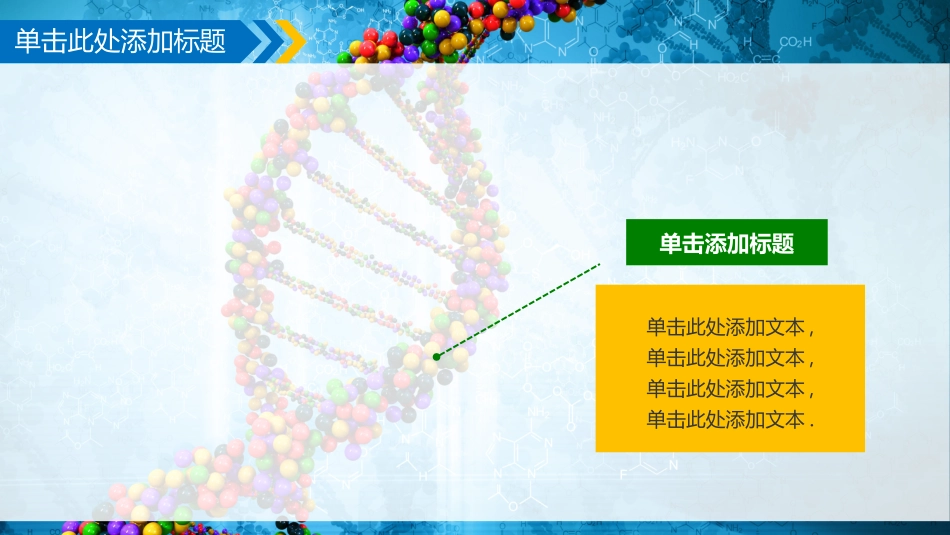 单击此处添加标题

单击添加标题

单击此处添加文本，
单击此处添加文本，
单击此处添加文本，
单击此处添加文本.